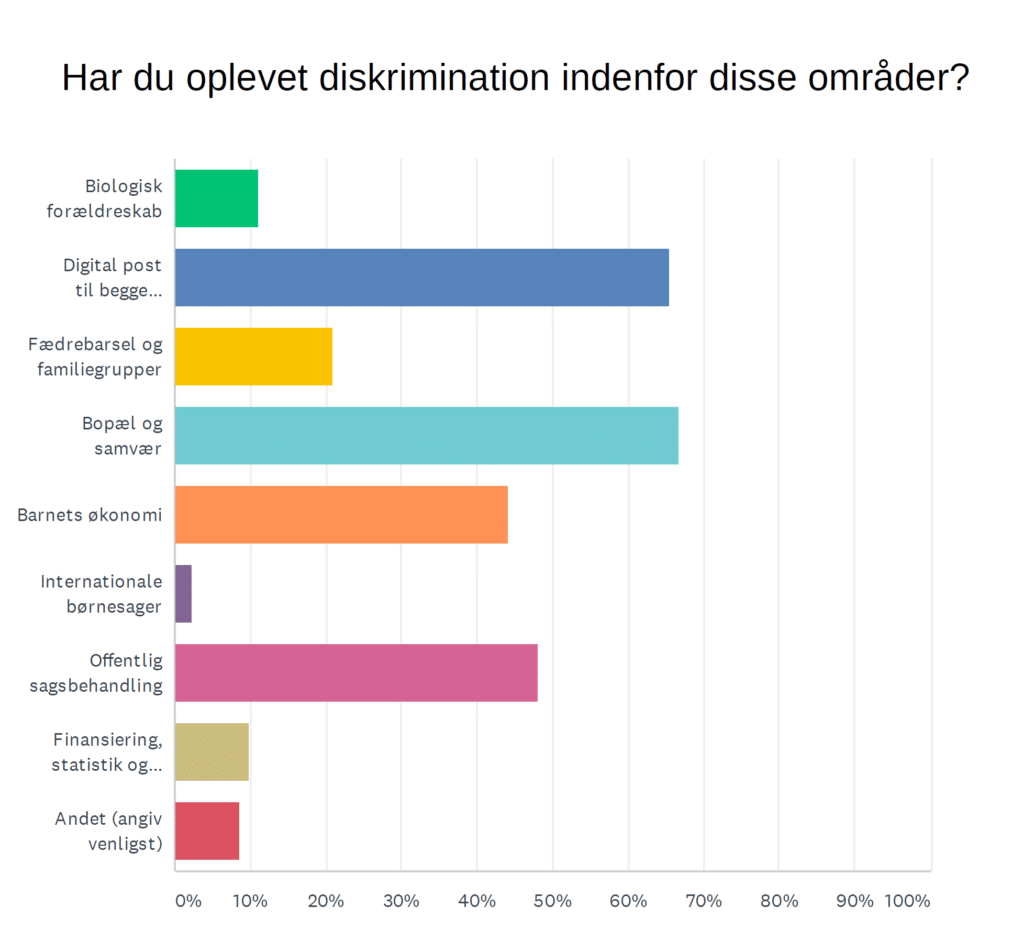 Har du oplevet diskrimination indenfor disse områder?

Biologisk forældreskab

Digital post til begge...

Fædrebarsel og familiegrupper

Bopæl og samvær

Barnets økonomi

Internationale børnesager

Offentlig sagsbehandling

Finansiering, statistik og...

Andet (angiv venligst)

0% 10% 20% 30% 40% 50% 60% 70% 80% 90% 100%